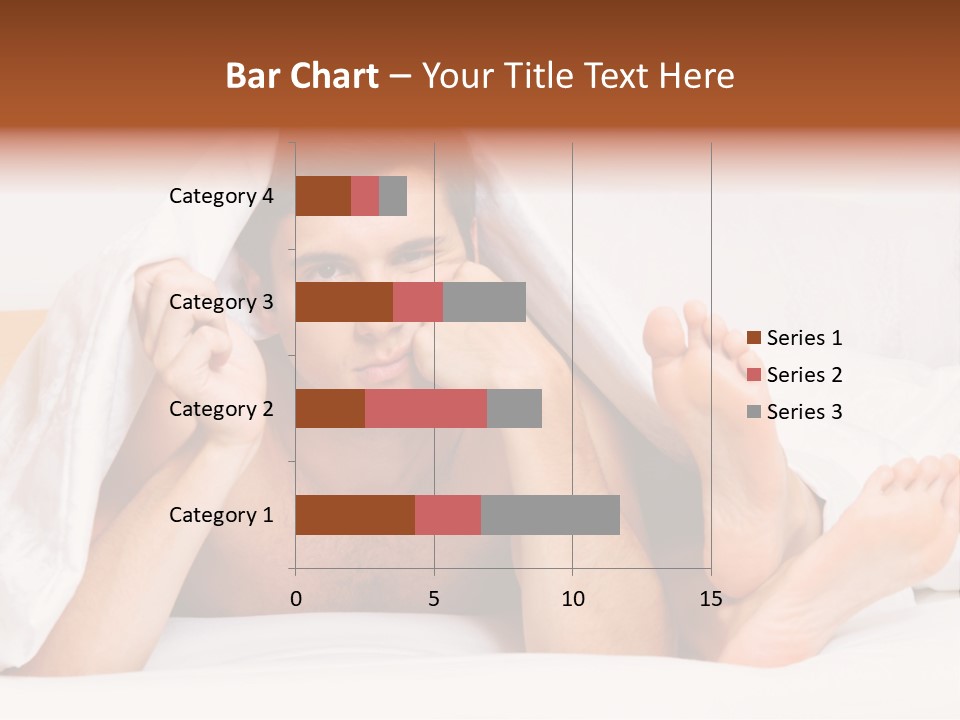 Bar Chart – Your Title Text Here

Category 4
Category 3
Category 2
Category 1

0
5
10
15

Series 1
Series 2
Series 3